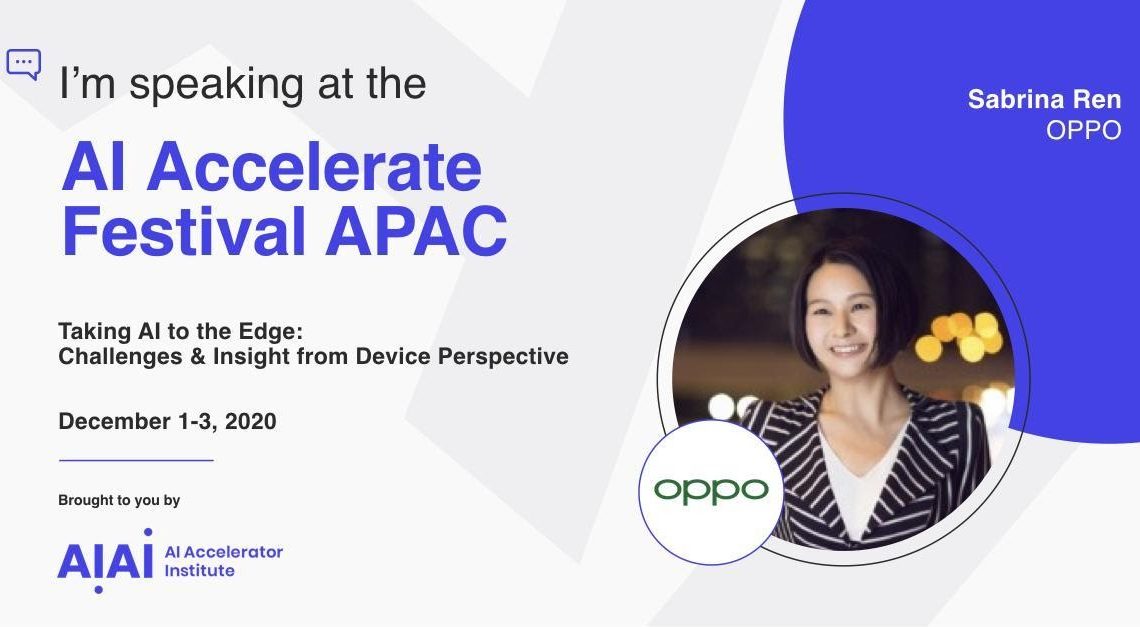 I'm speaking at the

AI Accelerate Festival APAC

Taking AI to the Edge:
Challenges & Insight from Device Perspective

December 1-3, 2020

Brought to you by

AIAI AI Accelerator Institute

Sabrina Ren
OPPO

oppo